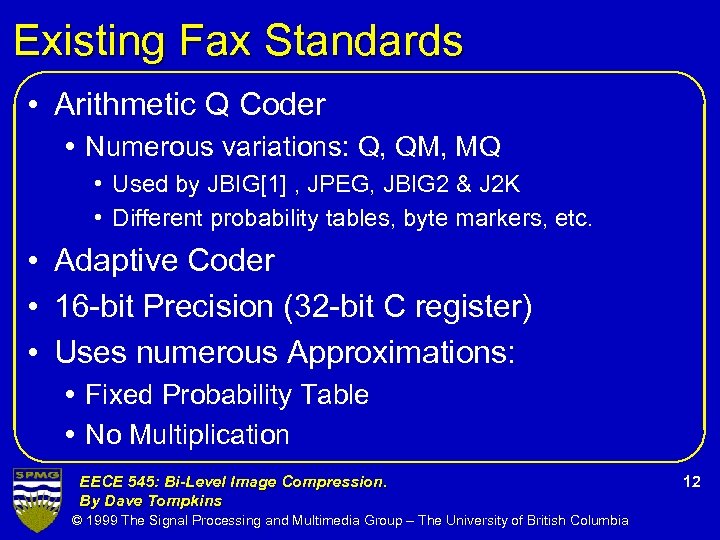 Existing Fax Standards

• Arithmetic Q Coder
  • Numerous variations: Q, QM, MQ
    • Used by JBIG[1] , JPEG, JBIG2 & J2K
    • Different probability tables, byte markers, etc.
• Adaptive Coder
• 16-bit Precision (32-bit C register)
• Uses numerous Approximations:
  • Fixed Probability Table
  • No Multiplication

SPMG

EECE 545: Bi-Level Image Compression.
By Dave Tompkins

12

© 1999 The Signal Processing and Multimedia Group – The University of British Columbia